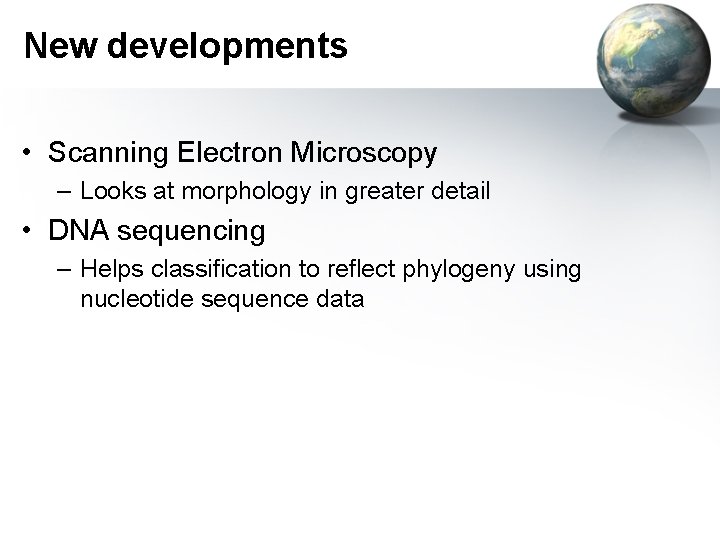 New developments

• Scanning Electron Microscopy
– Looks at morphology in greater detail
• DNA sequencing
– Helps classification to reflect phylogeny using nucleotide sequence data